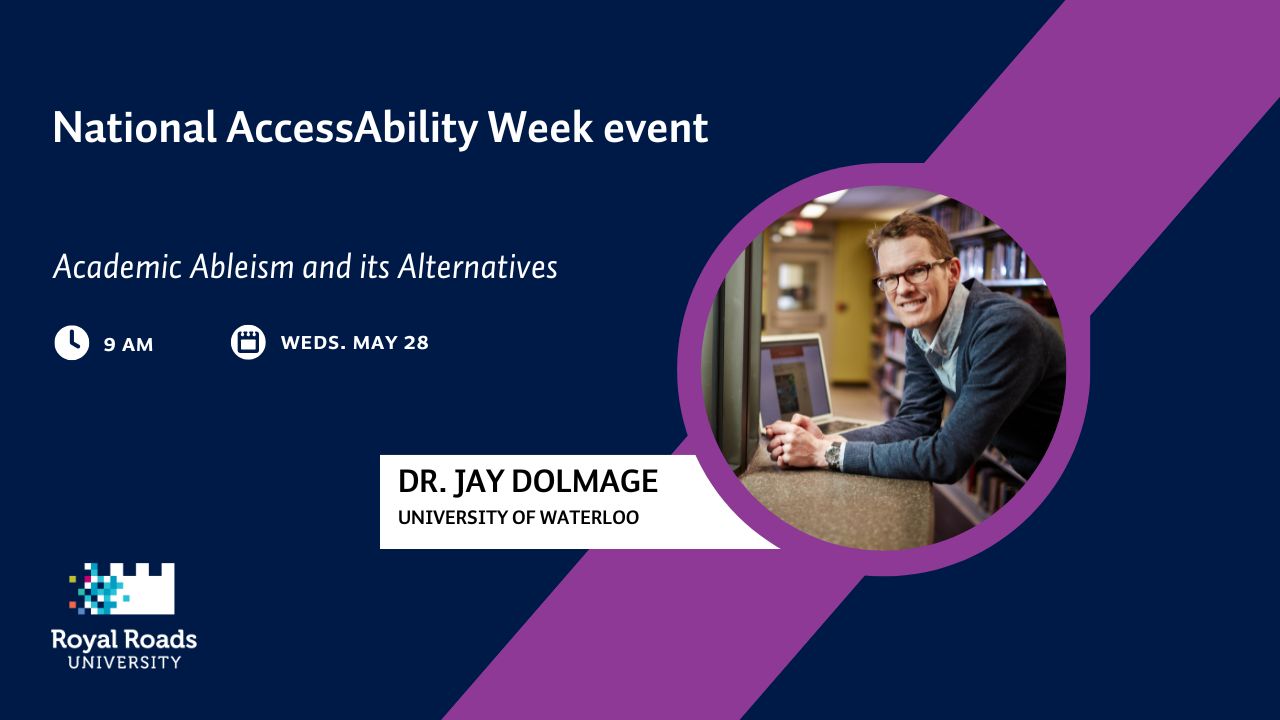 National AccessAbility Week event

Academic Ableism and its Alternatives

9 AM

WEDS. MAY 28

DR. JAY DOLMAGE
UNIVERSITY OF WATERLOO

Royal Roads
UNIVERSITY